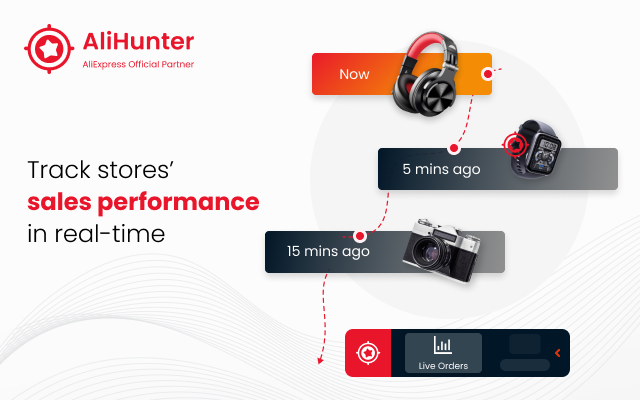 AliHunter
AliExpress Official Partner

Track stores'
sales performance
in real-time

Now

5 mins ago

15 mins ago

Live Orders